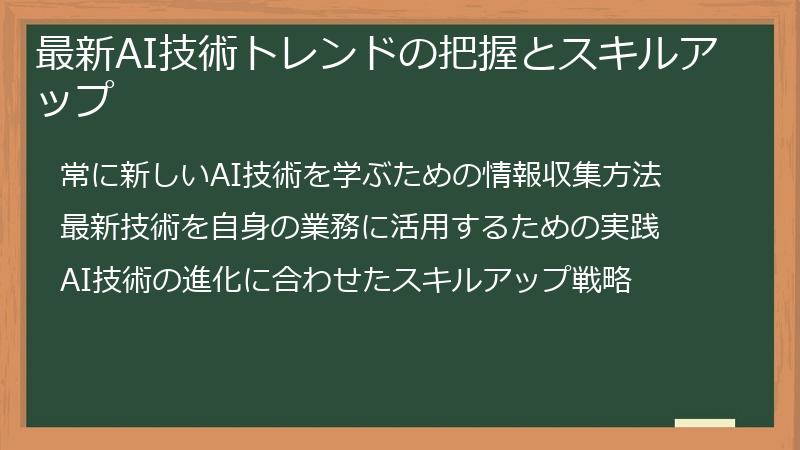 最新AI技術トレンドの把握とスキルアップ

常に新しいAI技術を学ぶための情報収集方法

最新技術を自身の業務に活用するための実践

AI技術の進化に合わせたスキルアップ戦略